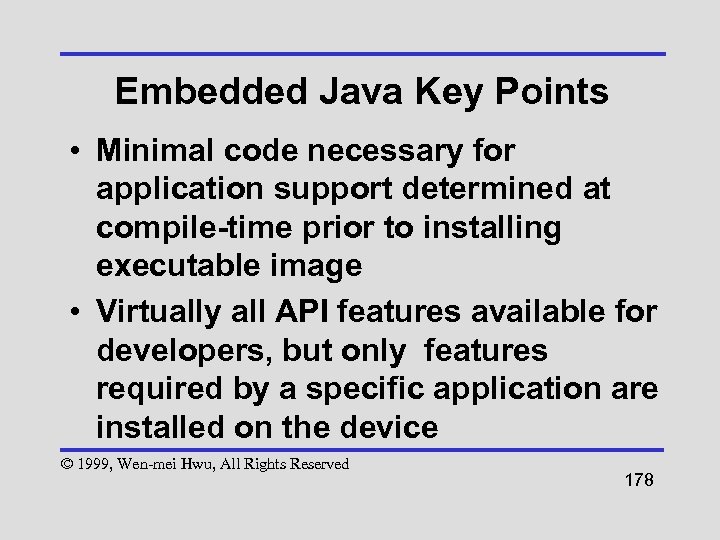 Embedded Java Key Points

• Minimal code necessary for application support determined at compile-time prior to installing executable image

• Virtually all API features available for developers, but only features required by a specific application are installed on the device

© 1999, Wen-mei Hwu, All Rights Reserved

178